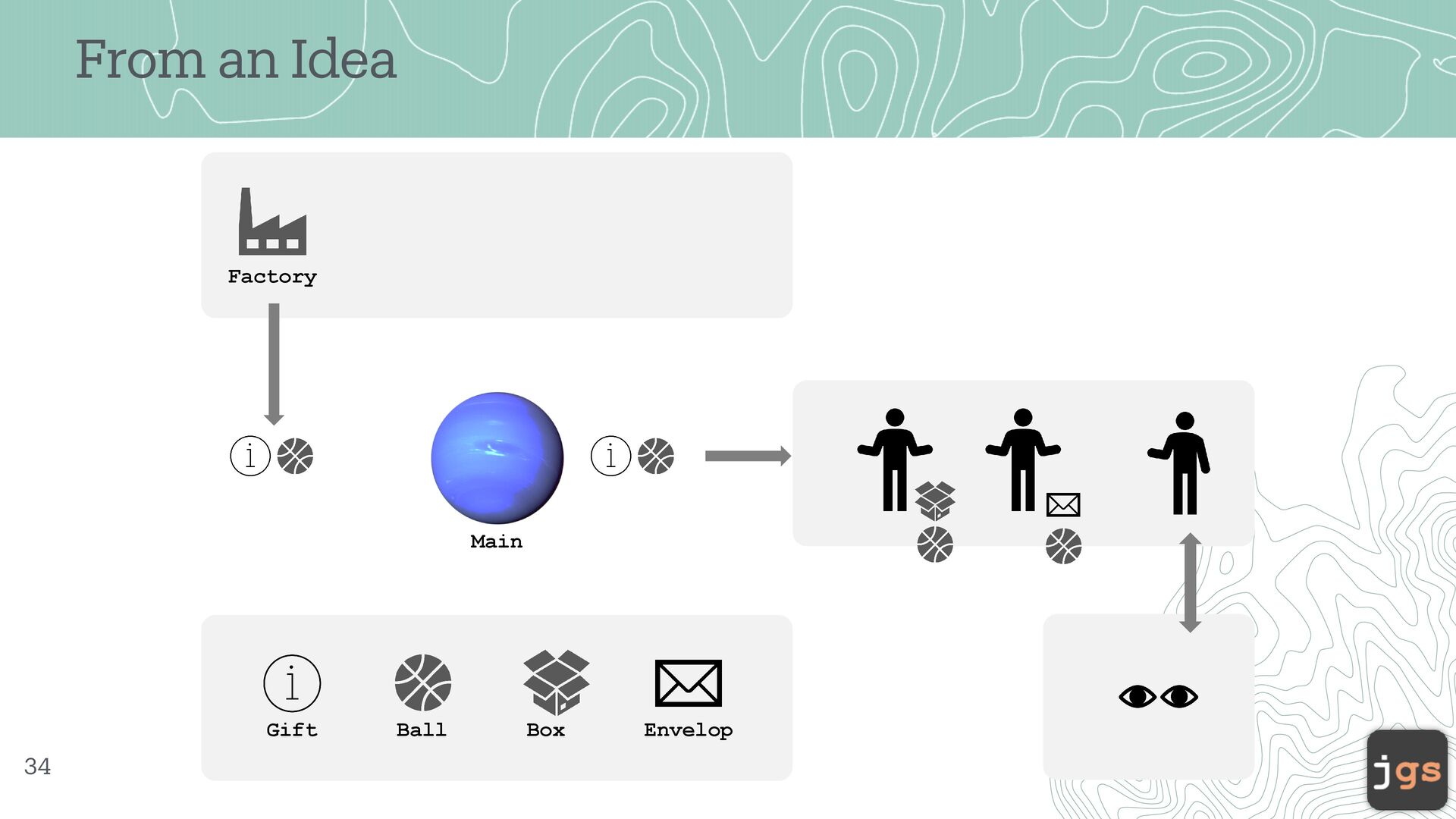 From an Idea

Factory

Main

Gift

Ball

Box

Envelop

34

jgs